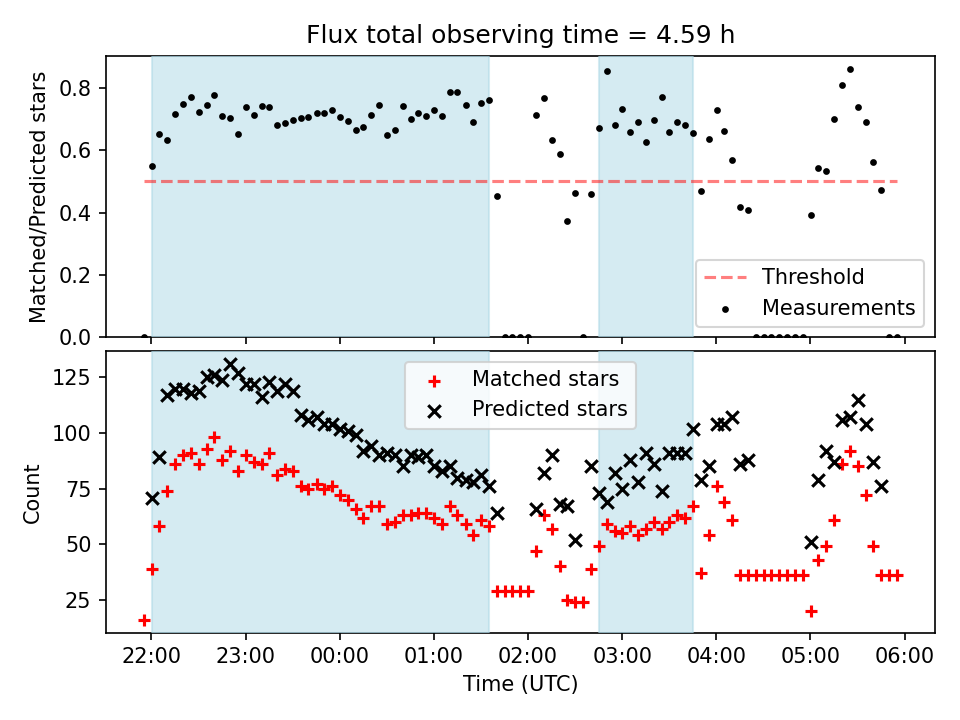 Flux total observing time = 4.59 h

Matched/Predicted stars

0.8
0.6
0.4
0.2
0.0

Threshold
Measurements

Count

125
100
75
50
25

Matched stars
Predicted stars

22:00
23:00
00:00
01:00
02:00
03:00
04:00
05:00
06:00

Time (UTC)